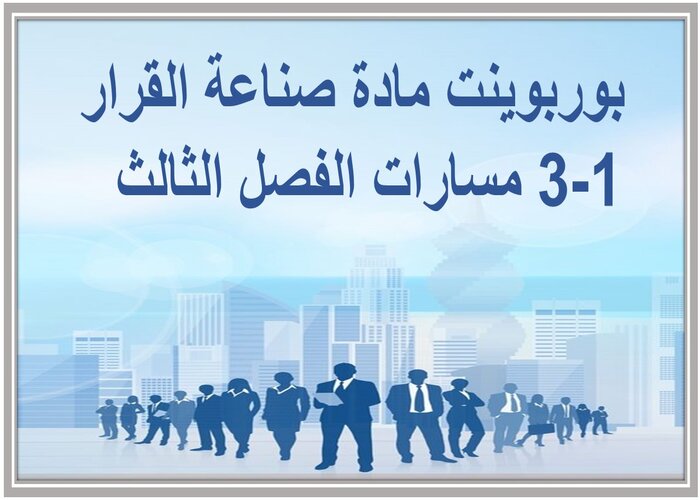 بوربوينت مادة صناعة القرار
1-3 مسارات الفصل الثالث